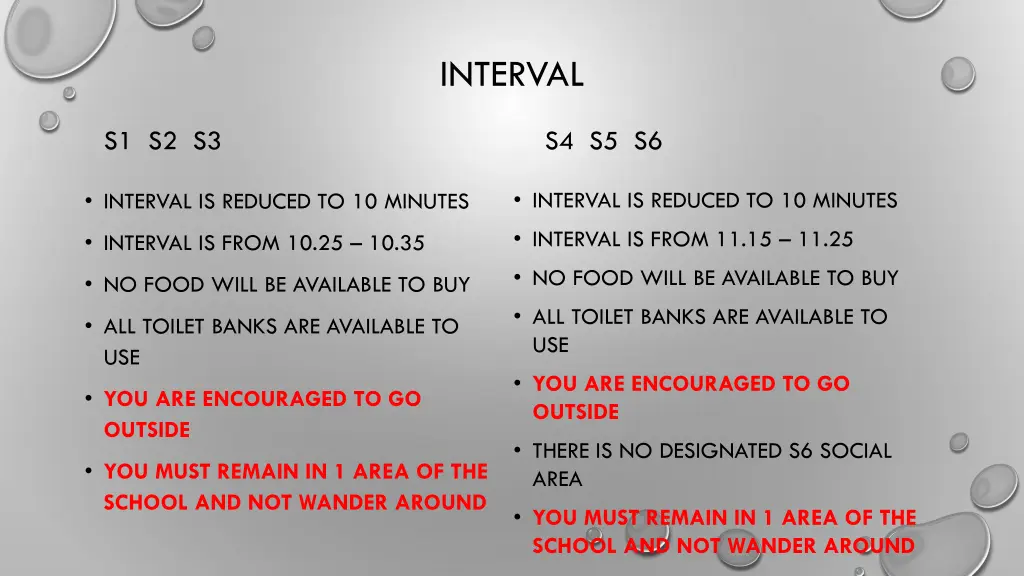 INTERVAL

S1 S2 S3

• INTERVAL IS REDUCED TO 10 MINUTES
• INTERVAL IS FROM 10.25 – 10.35
• NO FOOD WILL BE AVAILABLE TO BUY
• ALL TOILET BANKS ARE AVAILABLE TO USE
• YOU ARE ENCOURAGED TO GO OUTSIDE
• YOU MUST REMAIN IN 1 AREA OF THE SCHOOL AND NOT WANDER AROUND

S4 S5 S6

• INTERVAL IS REDUCED TO 10 MINUTES
• INTERVAL IS FROM 11.15 – 11.25
• NO FOOD WILL BE AVAILABLE TO BUY
• ALL TOILET BANKS ARE AVAILABLE TO USE
• YOU ARE ENCOURAGED TO GO OUTSIDE
• THERE IS NO DESIGNATED S6 SOCIAL AREA
• YOU MUST REMAIN IN 1 AREA OF THE SCHOOL AND NOT WANDER AROUND